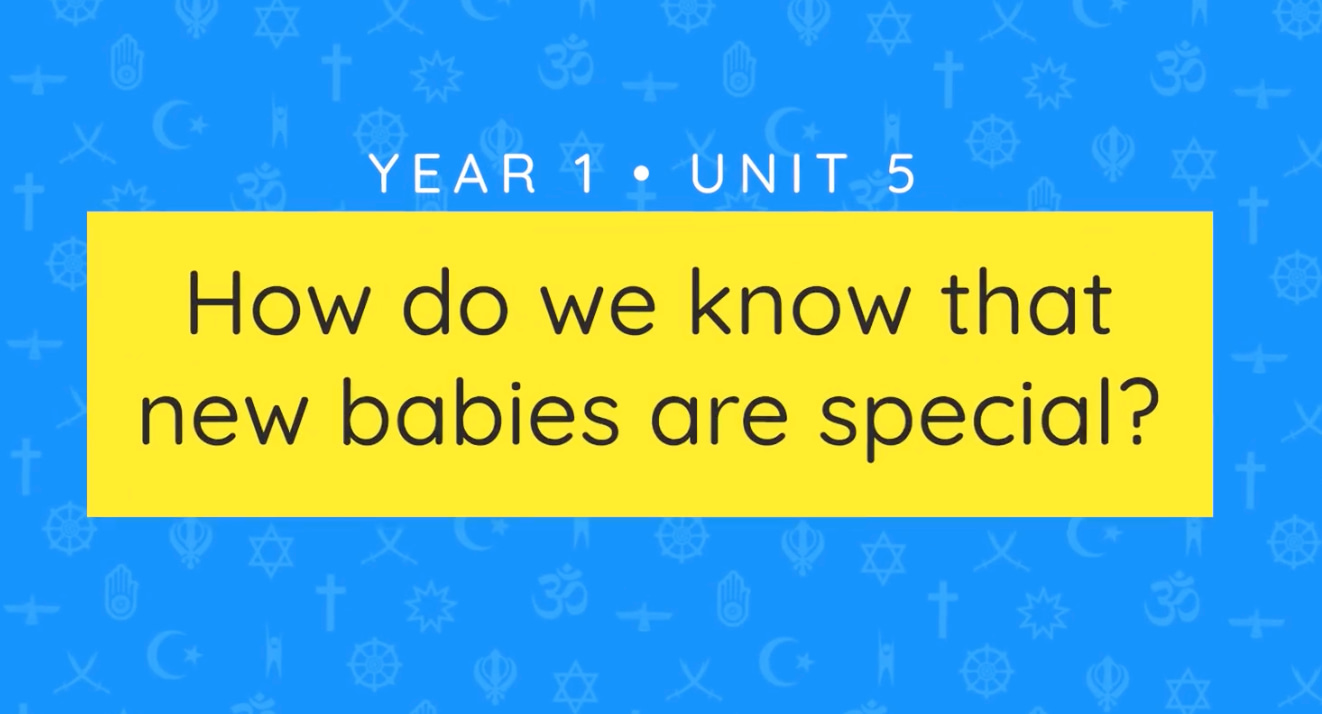 YEAR 1 • UNIT 5

How do we know that new babies are special?